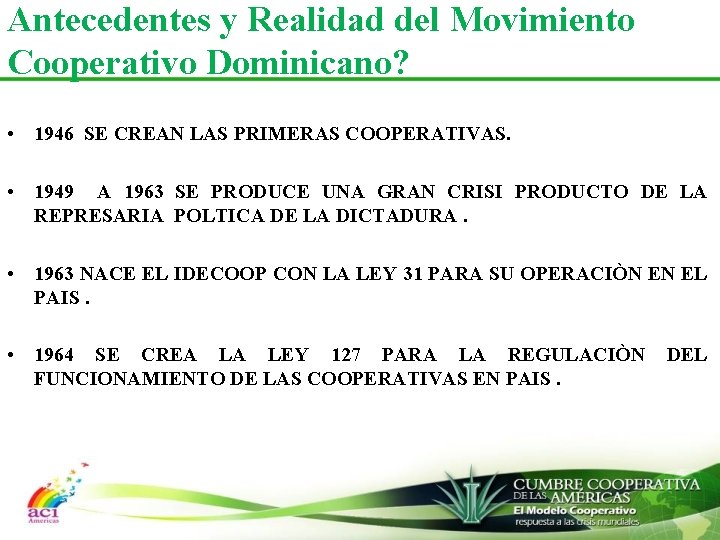 Antecedentes y Realidad del Movimiento Cooperativo Dominicano?

• 1946 SE CREAN LAS PRIMERAS COOPERATIVAS.

• 1949 A 1963 SE PRODUCE UNA GRAN CRISI PRODUCTO DE LA REPRESARIA POLTICA DE LA DICTADURA .

• 1963 NACE EL IDECOOP CON LA LEY 31 PARA SU OPERACIÒN EN EL PAIS .

• 1964 SE CREA LA LEY 127 PARA LA REGULACIÒN DEL FUNCIONAMIENTO DE LAS COOPERATIVAS EN PAIS .

aci Americas

CUMBRE COOPERATIVA DE LAS AMERICAS
El Modelo Cooperativo
respuesta a las crisis mundiales